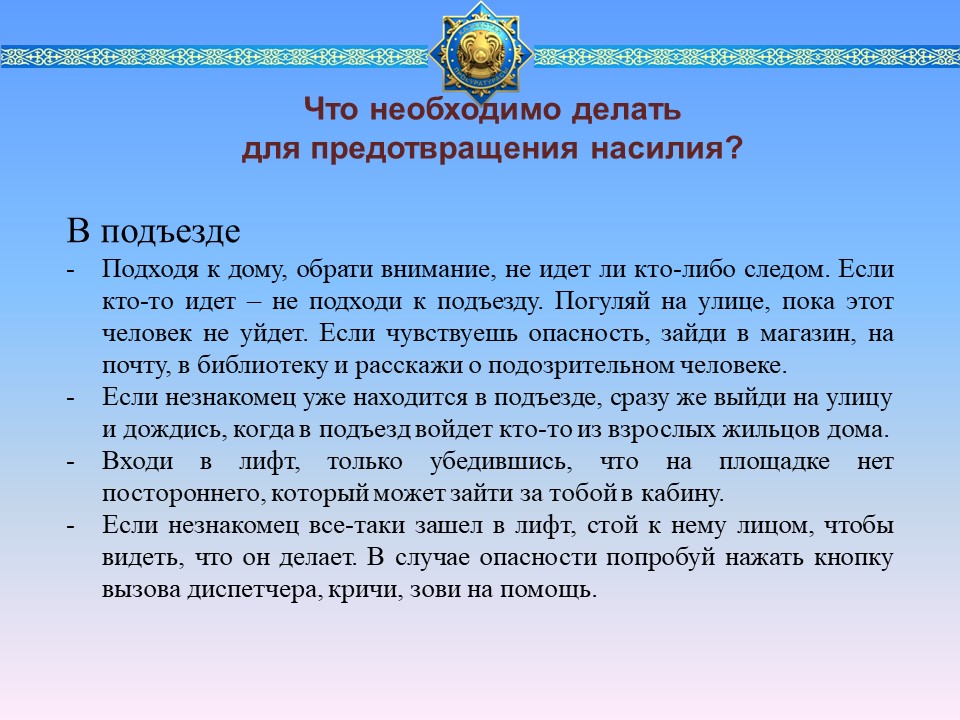 Что необходимо делать
для предотвращения насилия?

В подъезде

- Подходя к дому, обрати внимание, не идет ли кто-либо следом. Если кто-то идет – не подходи к подъезду. Погуляй на улице, пока этот человек не уйдет. Если чувствуешь опасность, зайди в магазин, на почту, в библиотеку и расскажи о подозрительном человеке.
- Если незнакомец уже находится в подъезде, сразу же выйди на улицу и дождись, когда в подъезд войдет кто-то из взрослых жильцов дома.
- Входи в лифт, только убедившись, что на площадке нет постороннего, который может зайти за тобой в кабину.
- Если незнакомец все-таки зашел в лифт, стой к нему лицом, чтобы видеть, что он делает. В случае опасности попробуй нажать кнопку вызова диспетчера, кричи, зови на помощь.